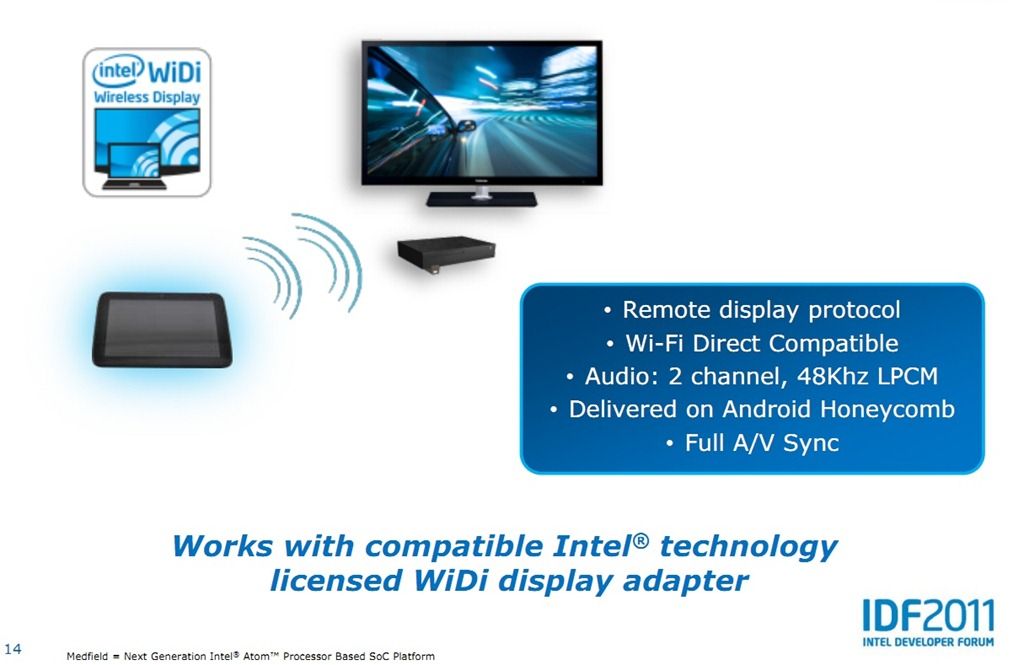 intel WiDi
Wireless Display

• Remote display protocol
• Wi-Fi Direct Compatible
• Audio: 2 channel, 48Khz LPCM
• Delivered on Android Honeycomb
• Full A/V Sync

Works with compatible Intel® technology licensed WiDi display adapter

IDF2011
INTEL DEVELOPER FORUM

14

Medfield = Next Generation Intel® Atom™ Processor Based SoC Platform